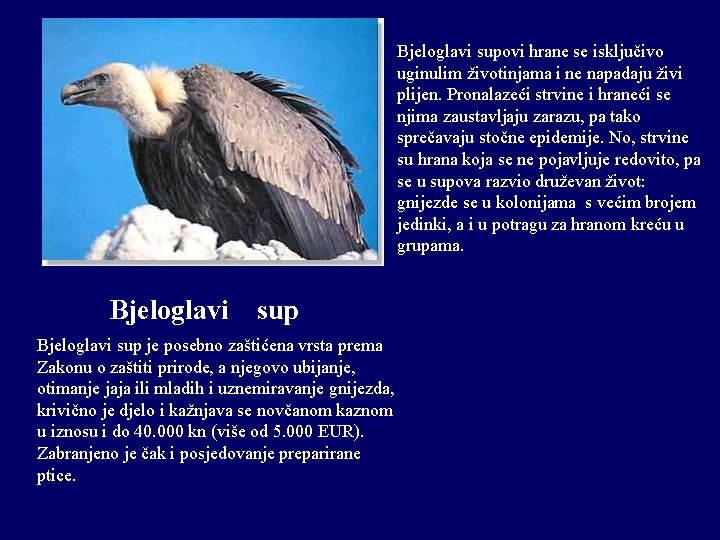 Bjeloglavi supovi hrane se isključivo uginulim životinjama i ne napadaju živi plijen. Pronalazeći strvine i hraneći se njima zaustavljaju zarazu, pa tako sprečavaju stočne epidemije. No, strvine su hrana koja se ne pojavljuje redovito, pa se u supova razvio druževan život: gnijezde se u kolonijama s većim brojem jedinki, a i u potragu za hranom kreću u grupama.

Bjeloglavi sup

Bjeloglavi sup je posebno zaštićena vrsta prema Zakonu o zaštiti prirode, a njegovo ubijanje, otimanje jaja ili mladih i uznemiravanje gnijezda, krivično je djelo i kažnjava se novčanom kaznom u iznosu i do 40.000 kn (više od 5.000 EUR). Zabranjeno je čak i posjedovanje preparirane ptice.